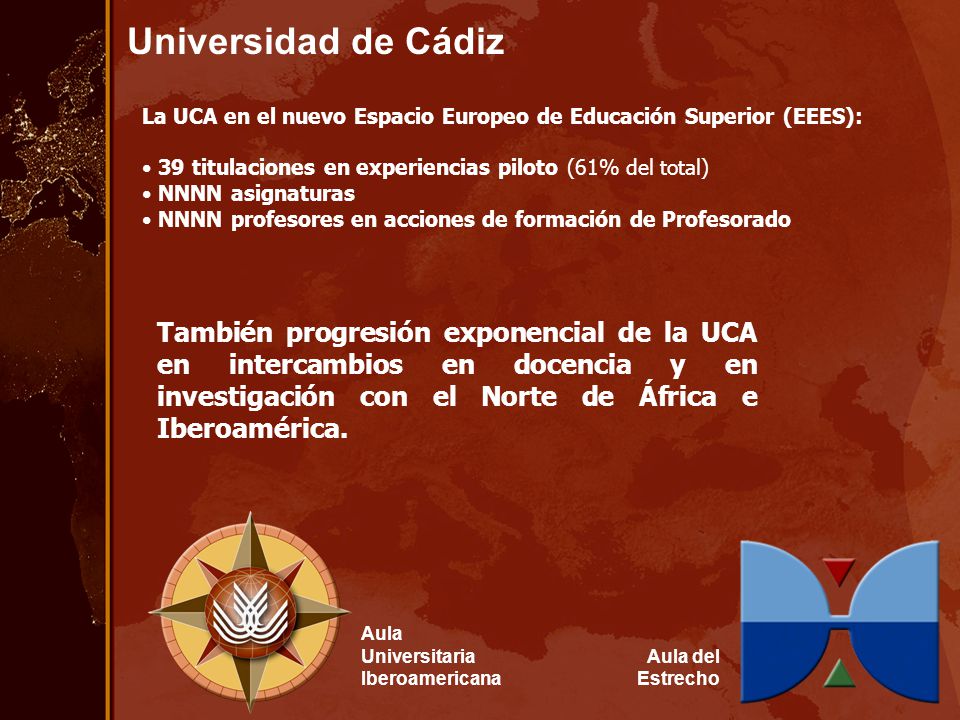 Universidad de Cádiz

La UCA en el nuevo Espacio Europeo de Educación Superior (EEES):

• 39 titulaciones en experiencias piloto (61% del total)
• NNNN asignaturas
• NNNN profesores en acciones de formación de Profesorado

También progresión exponencial de la UCA en intercambios en docencia y en investigación con el Norte de África e Iberoamérica.

Aula Universitaria Iberoamericana

Aula del Estrecho